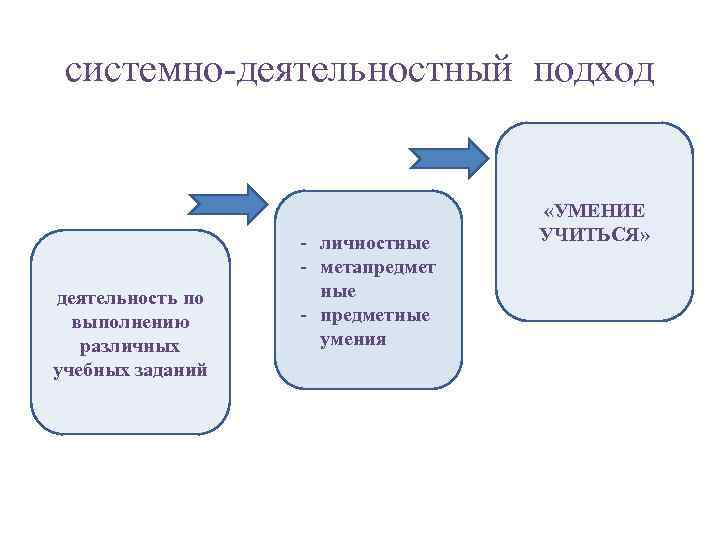 системно-деятельностный подход

деятельность по выполнению различных учебных заданий

- личностные
- метапредметные
- предметные умения

«УМЕНИЕ УЧИТЬСЯ»